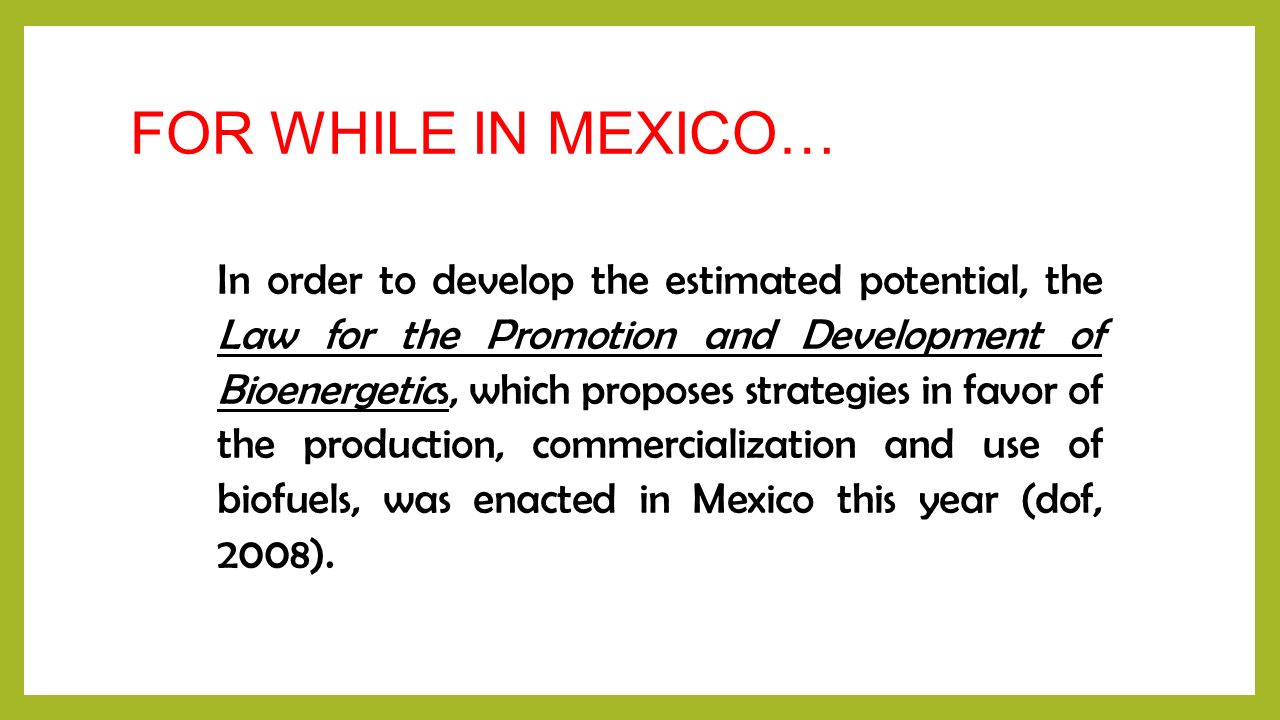 FOR WHILE IN MEXICO…

In order to develop the estimated potential, the Law for the Promotion and Development of Bioenergetics, which proposes strategies in favor of the production, commercialization and use of biofuels, was enacted in Mexico this year (dof, 2008).